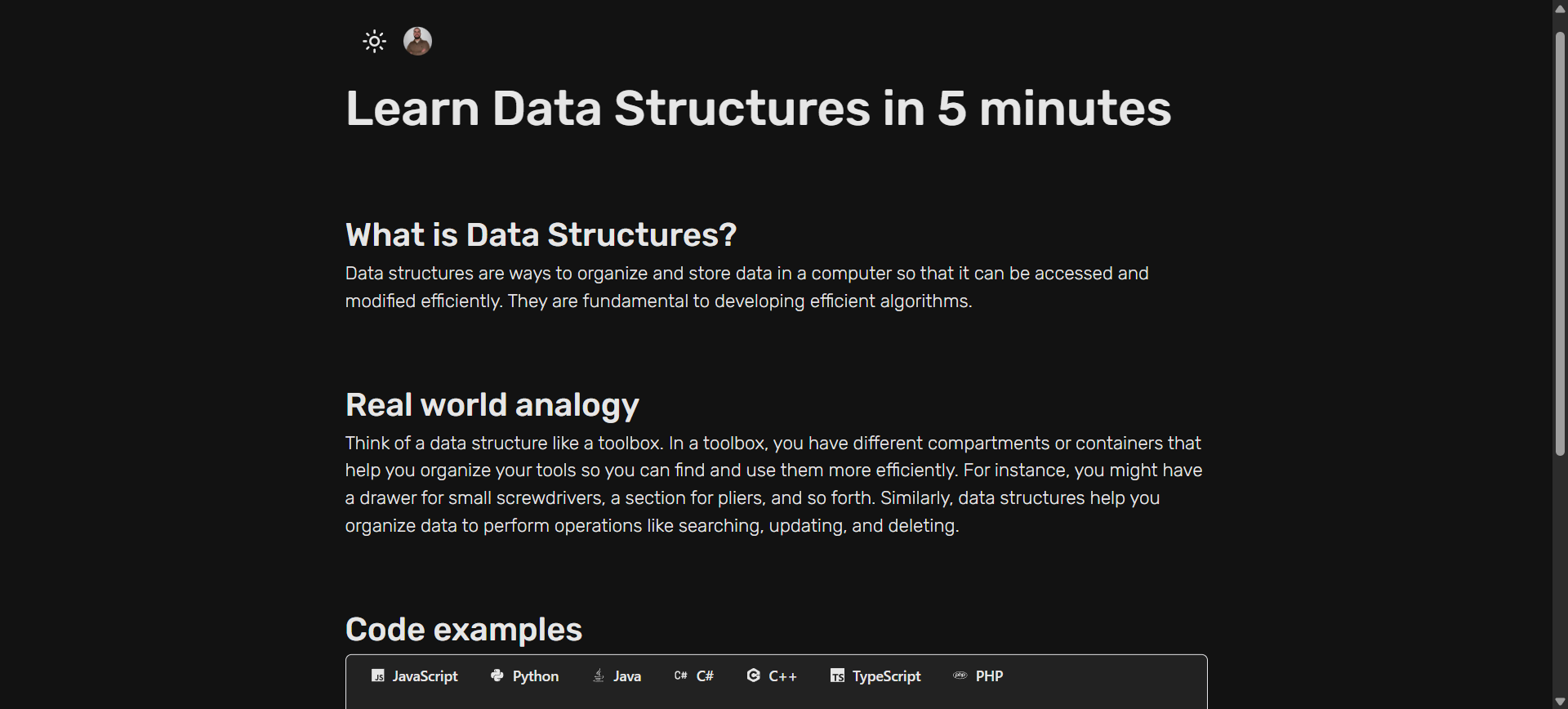 Learn Data Structures in 5 minutes

What is Data Structures?

Data structures are ways to organize and store data in a computer so that it can be accessed and modified efficiently. They are fundamental to developing efficient algorithms.

Real world analogy

Think of a data structure like a toolbox. In a toolbox, you have different compartments or containers that help you organize your tools so you can find and use them more efficiently. For instance, you might have a drawer for small screwdrivers, a section for pliers, and so forth. Similarly, data structures help you organize data to perform operations like searching, updating, and deleting.

Code examples

JavaScript Python Java C# C++ TypeScript PHP